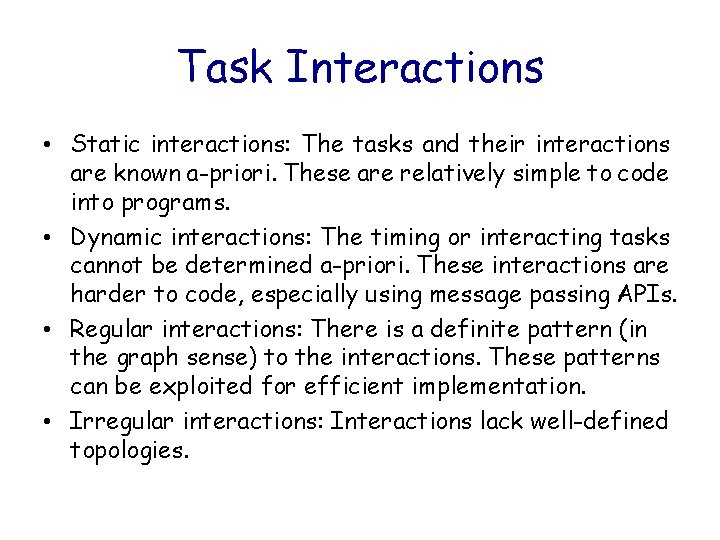 Task Interactions

• Static interactions: The tasks and their interactions are known a-priori. These are relatively simple to code into programs.

• Dynamic interactions: The timing or interacting tasks cannot be determined a-priori. These interactions are harder to code, especially using message passing APIs.

• Regular interactions: There is a definite pattern (in the graph sense) to the interactions. These patterns can be exploited for efficient implementation.

• Irregular interactions: Interactions lack well-defined topologies.